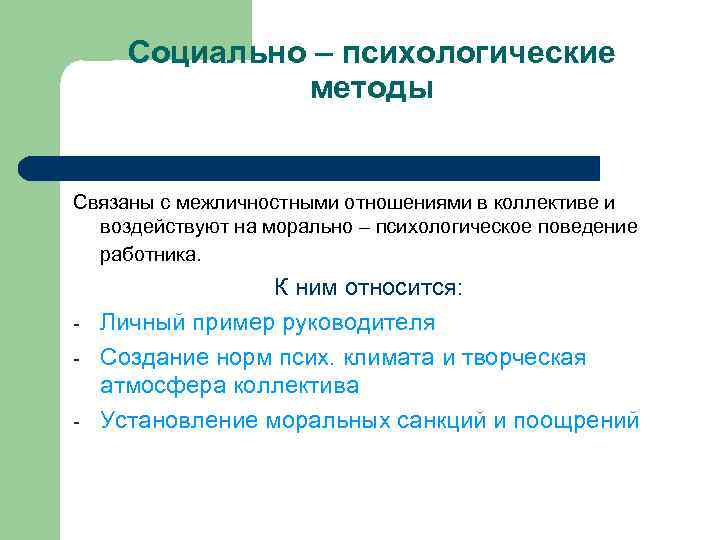 Социально – психологические методы

Связаны с межличностными отношениями в коллективе и воздействуют на морально – психологическое поведение работника.

К ним относится:

- Личный пример руководителя
- Создание норм псих. климата и творческая атмосфера коллектива
- Установление моральных санкций и поощрений